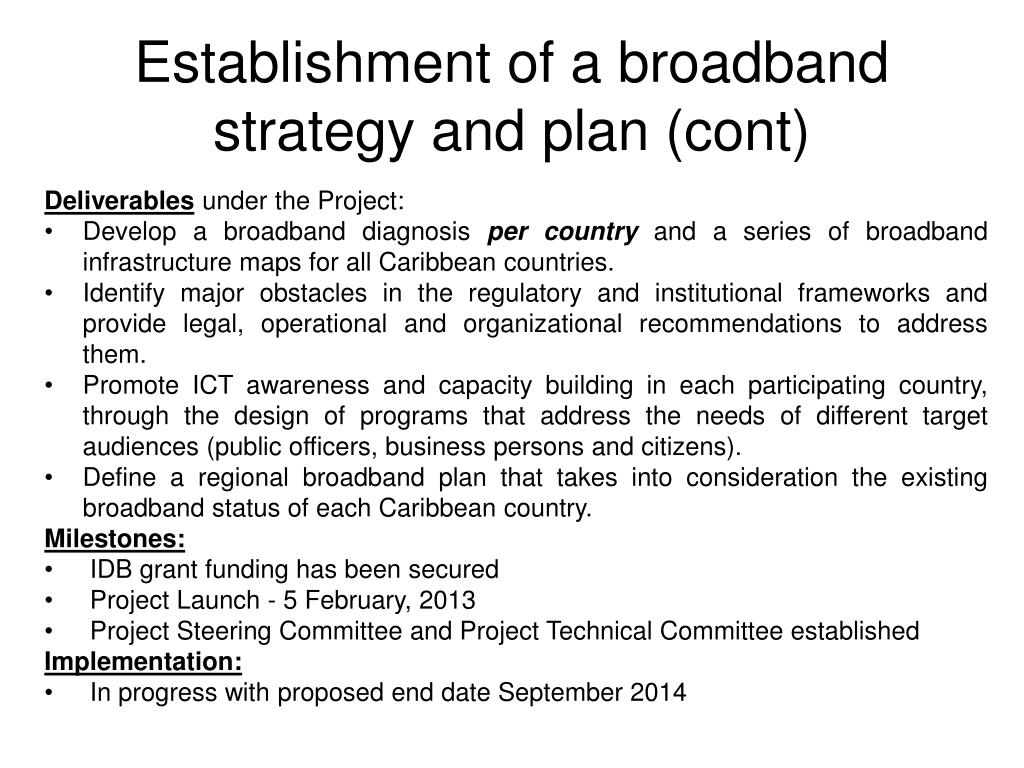 Establishment of a broadband strategy and plan (cont)

Deliverables under the Project:
• Develop a broadband diagnosis per country and a series of broadband infrastructure maps for all Caribbean countries.
• Identify major obstacles in the regulatory and institutional frameworks and provide legal, operational and organizational recommendations to address them.
• Promote ICT awareness and capacity building in each participating country, through the design of programs that address the needs of different target audiences (public officers, business persons and citizens).
• Define a regional broadband plan that takes into consideration the existing broadband status of each Caribbean country.

Milestones:
• IDB grant funding has been secured
• Project Launch - 5 February, 2013
• Project Steering Committee and Project Technical Committee established

Implementation:
• In progress with proposed end date September 2014